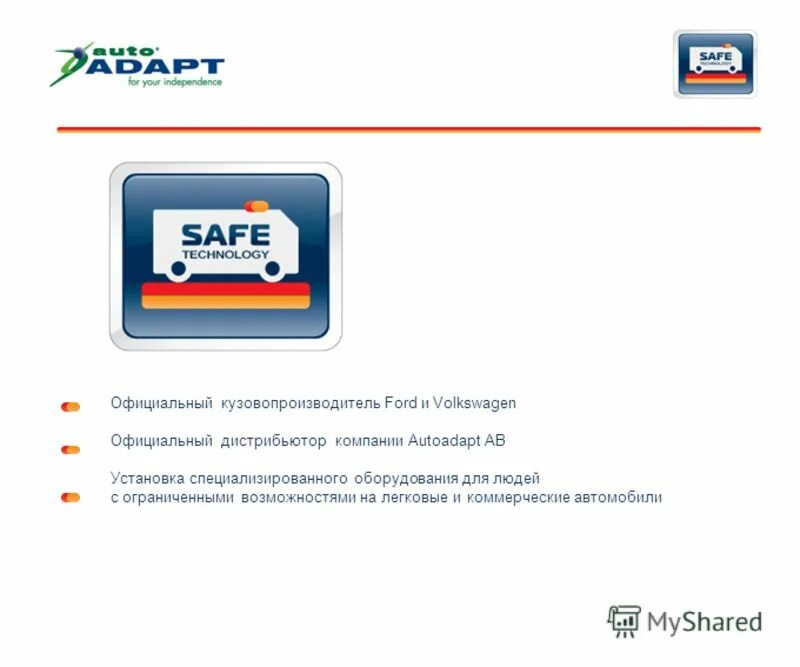 auto ADAPT
for your independence

SAFE
TECHNOLOGY

SAFE
TECHNOLOGY

Официальный кузовопроизводитель Ford и Volkswagen

Официальный дистрибьютор компании Autoadapt AB

Установка специализированного оборудования для людей с ограниченными возможностями на легковые и коммерческие автомобили

MyShared